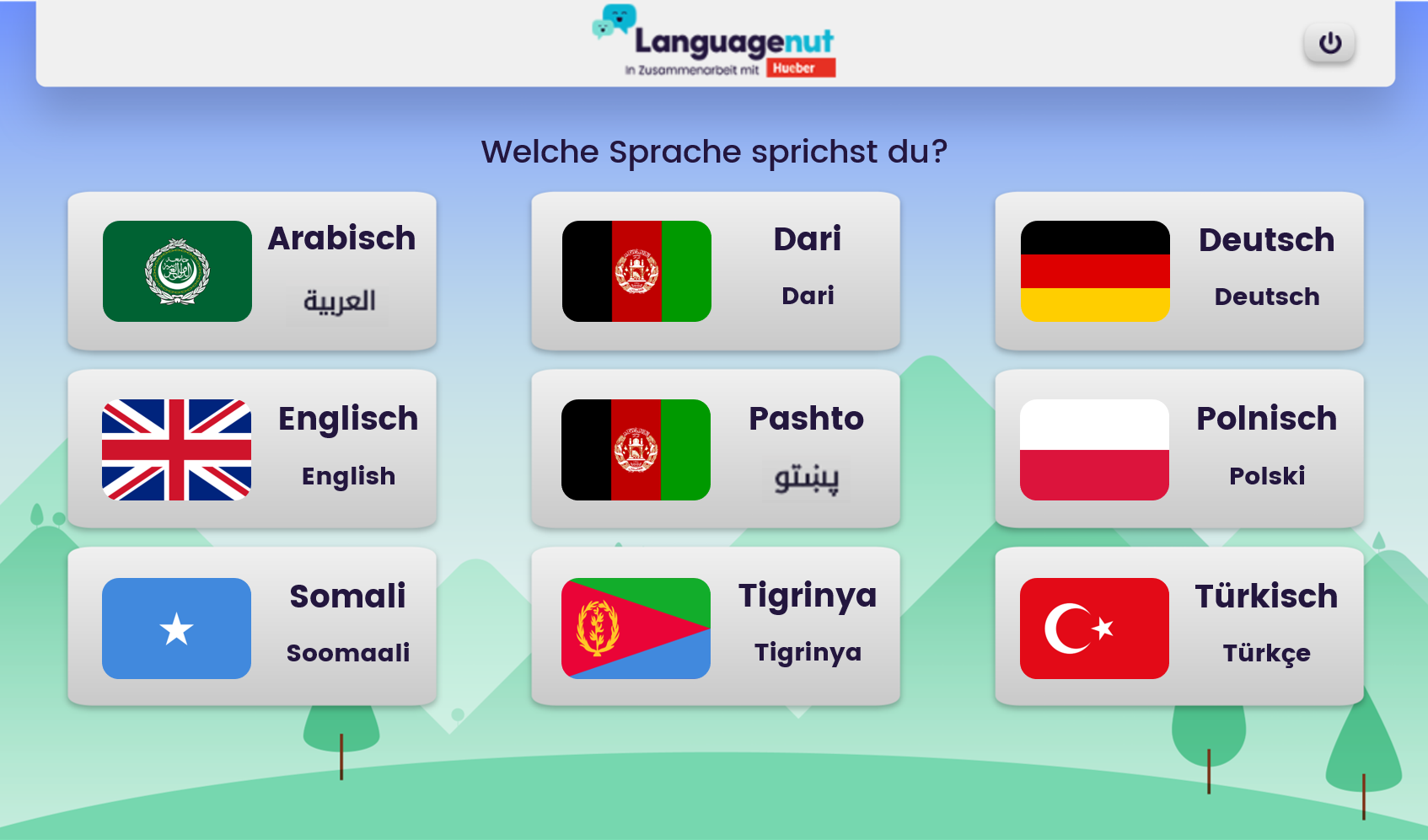 Languagenut
In Zusammenarbeit mit Hueber

Welche Sprache sprichst du?

Arabisch
العربية

Dari
Dari

Deutsch
Deutsch

Englisch
English

Pashto
پښتو

Polnisch
Polski

Somali
Soomaali

Tigrinya
Tigrinya

Türkisch
Türkçe